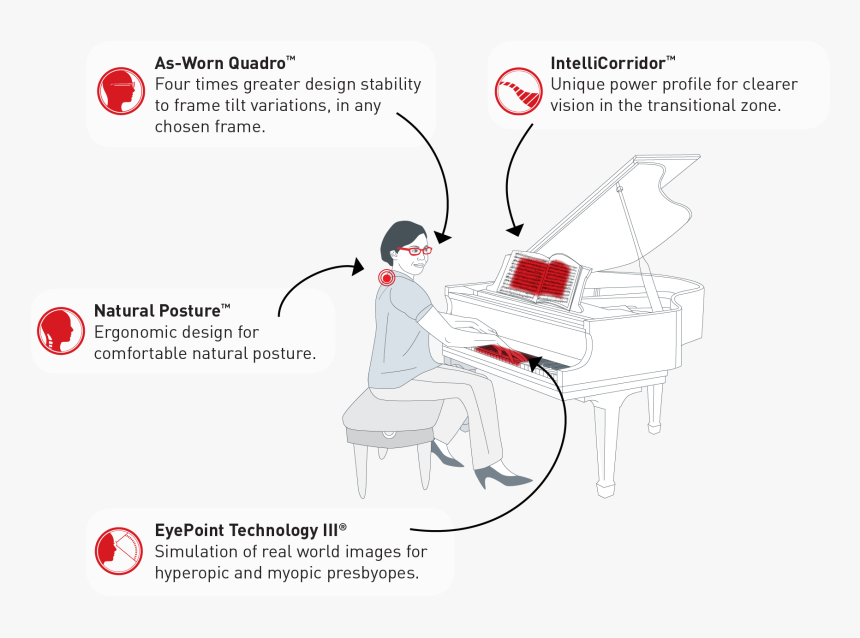 As-Worn Quadro™
Four times greater design stability to frame tilt variations, in any chosen frame.

IntelliCorridor™
Unique power profile for clearer vision in the transitional zone.

Natural Posture™
Ergonomic design for comfortable natural posture.

EyePoint Technology III®
Simulation of real world images for hyperopic and myopic presbyopes.